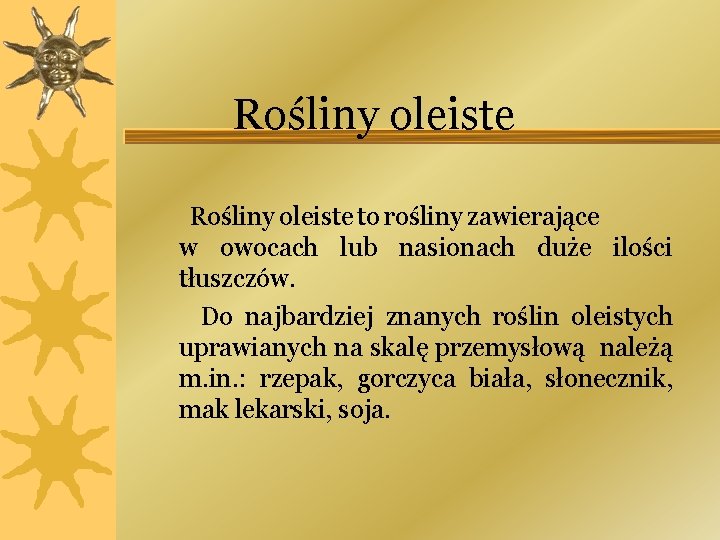 Rośliny oleiste

Rośliny oleiste to rośliny zawierające w owocach lub nasionach duże ilości tłuszczów.

Do najbardziej znanych roślin oleistych uprawianych na skalę przemysłową należą m.in.: rzepak, gorczyca biała, słonecznik, mak lekarski, soja.